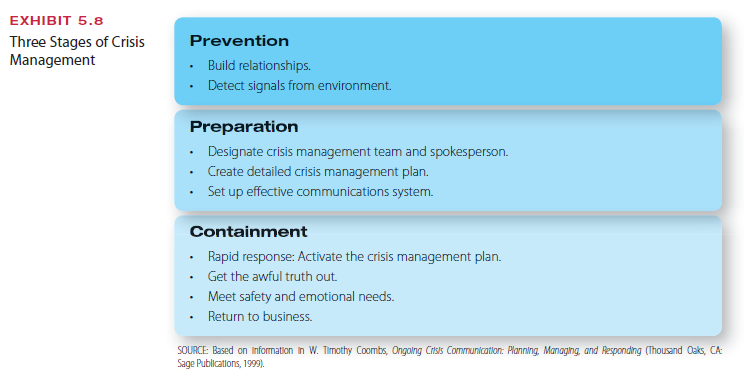 EXHIBIT 5.8
Three Stages of Crisis Management

Prevention
• Build relationships.
• Detect signals from environment.

Preparation
• Designate crisis management team and spokesperson.
• Create detailed crisis management plan.
• Set up effective communications system.

Containment
• Rapid response: Activate the crisis management plan.
• Get the awful truth out.
• Meet safety and emotional needs.
• Return to business.

SOURCE: Based on information in W. Timothy Coombs, Ongoing Crisis Communication: Planning, Managing, and Responding (Thousand Oaks, CA: Sage Publications, 1999).